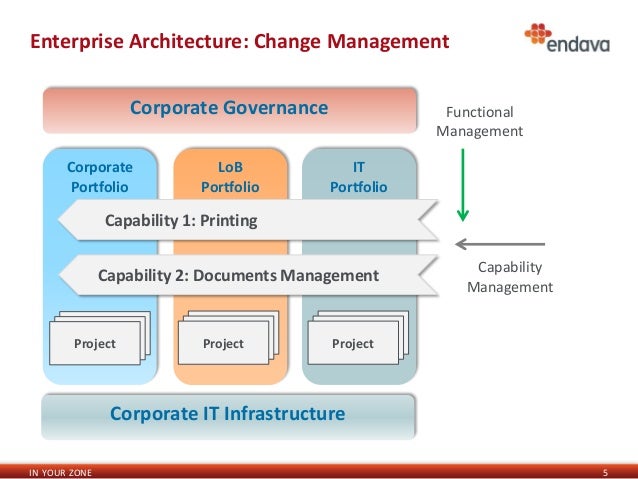 Enterprise Architecture: Change Management

endava

Corporate Governance

Functional Management

Corporate Portfolio

LoB Portfolio

IT Portfolio

Capability 1: Printing

Capability 2: Documents Management

Capability Management

Project

Project

Project

Corporate IT Infrastructure

IN YOUR ZONE

5